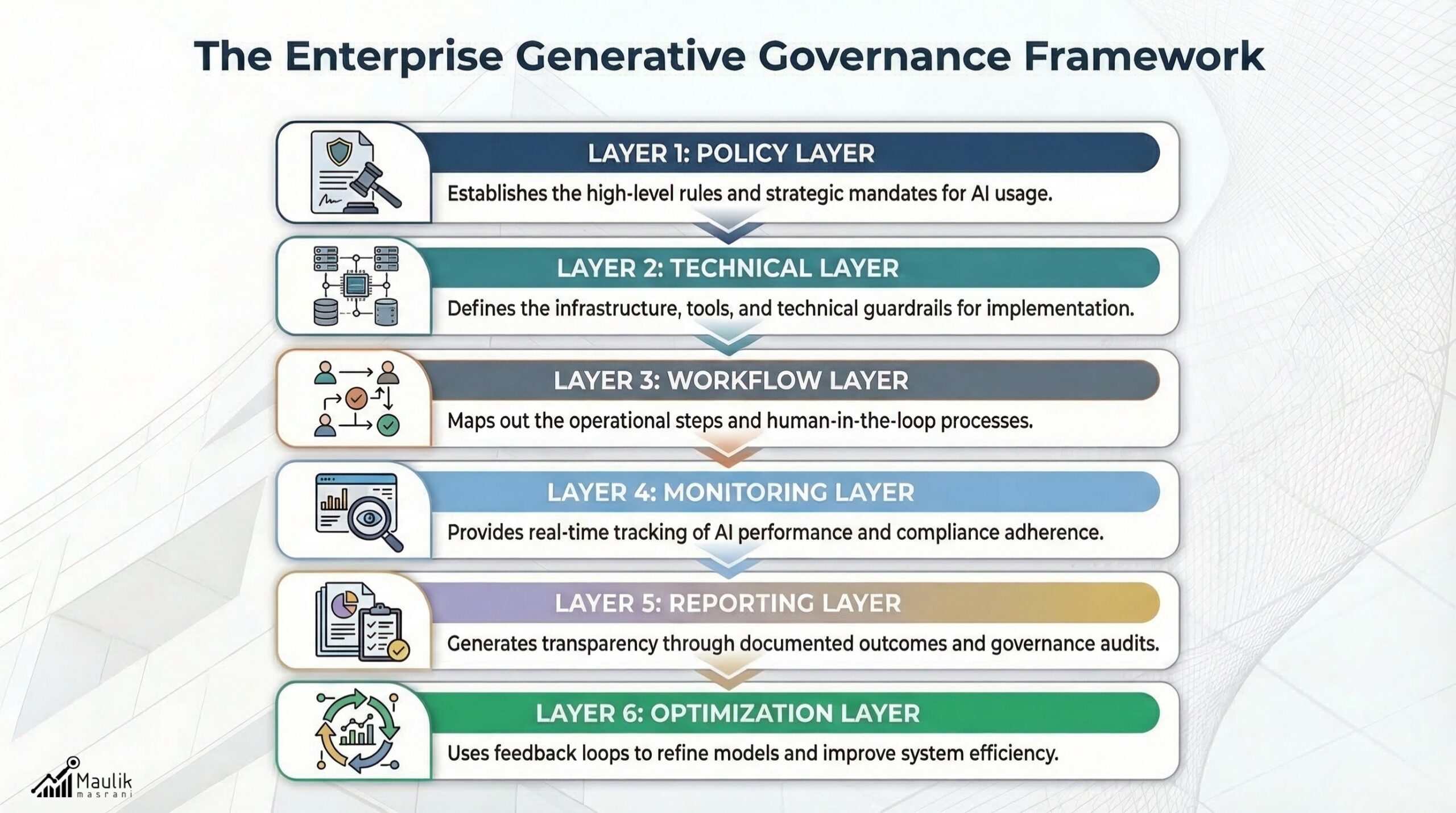 The Enterprise Generative Governance Framework

LAYER 1: POLICY LAYER

Establishes the high-level rules and strategic mandates for AI usage.

LAYER 2: TECHNICAL LAYER

Defines the infrastructure, tools, and technical guardrails for implementation.

LAYER 3: WORKFLOW LAYER

Maps out the operational steps and human-in-the-loop processes.

LAYER 4: MONITORING LAYER

Provides real-time tracking of AI performance and compliance adherence.

LAYER 5: REPORTING LAYER

Generates transparency through documented outcomes and governance audits.

LAYER 6: OPTIMIZATION LAYER

Uses feedback loops to refine models and improve system efficiency.

Maulik masrani